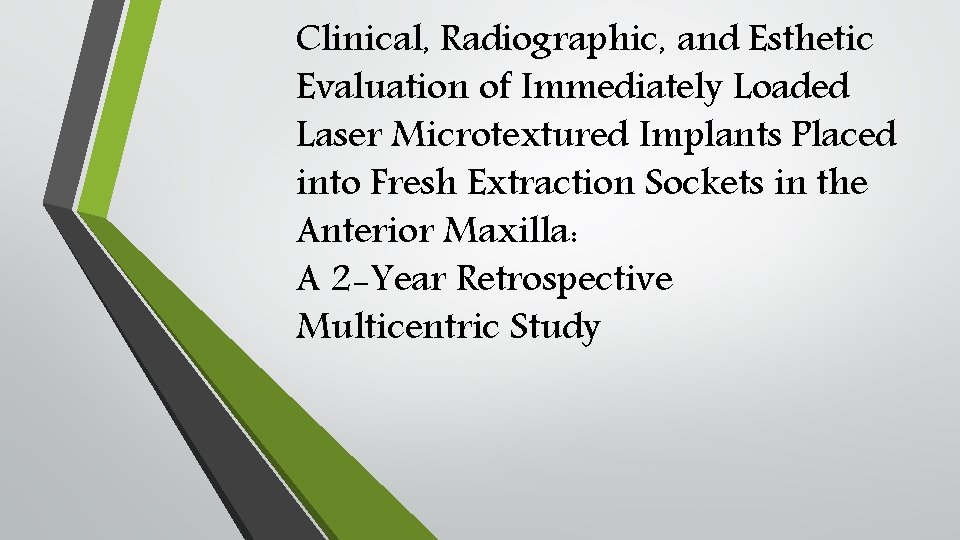 Clinical, Radiographic, and Esthetic Evaluation of Immediately Loaded Laser Microtextured Implants Placed into Fresh Extraction Sockets in the Anterior Maxilla:
A 2-Year Retrospective Multicentric Study